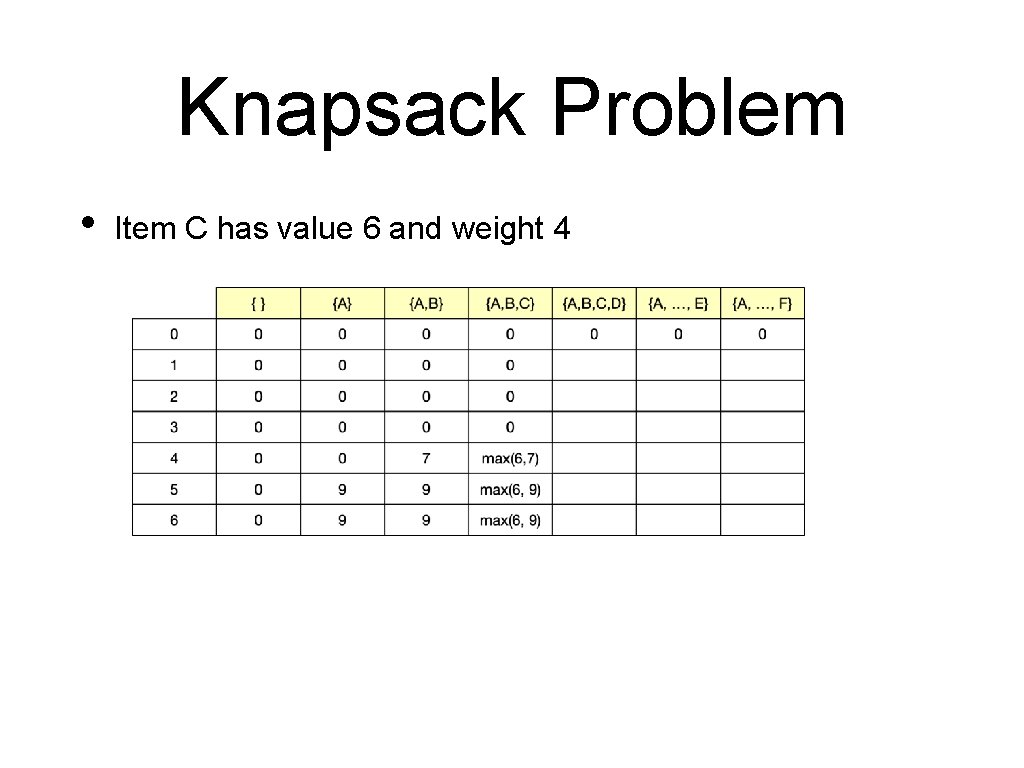 Knapsack Problem

• Item C has value 6 and weight 4

| | { } | {A} | {A,B} | {A,B,C} | {A,B,C,D} | {A, …, E} | {A, …, F} |
|---|---|---|---|---|---|---|---|
| 0 | 0 | 0 | 0 | 0 | 0 | 0 | 0 |
| 1 | 0 | 0 | 0 | 0 | | | |
| 2 | 0 | 0 | 0 | 0 | | | |
| 3 | 0 | 0 | 0 | 0 | | | |
| 4 | 0 | 0 | 7 | max(6,7) | | | |
| 5 | 0 | 9 | 9 | max(6, 9) | | | |
| 6 | 0 | 9 | 9 | max(6, 9) | | | |